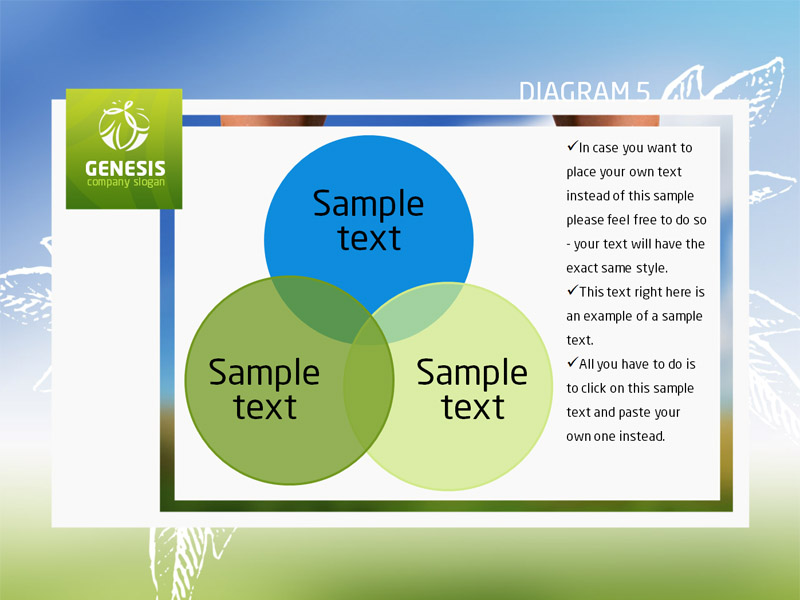 DIAGRAM 5

GENESIS
company slogan

Sample text

Sample text

Sample text

✓In case you want to place your own text instead of this sample please feel free to do so - your text will have the exact same style.
✓This text right here is an example of a sample text.
✓All you have to do is to click on this sample text and paste your own one instead.